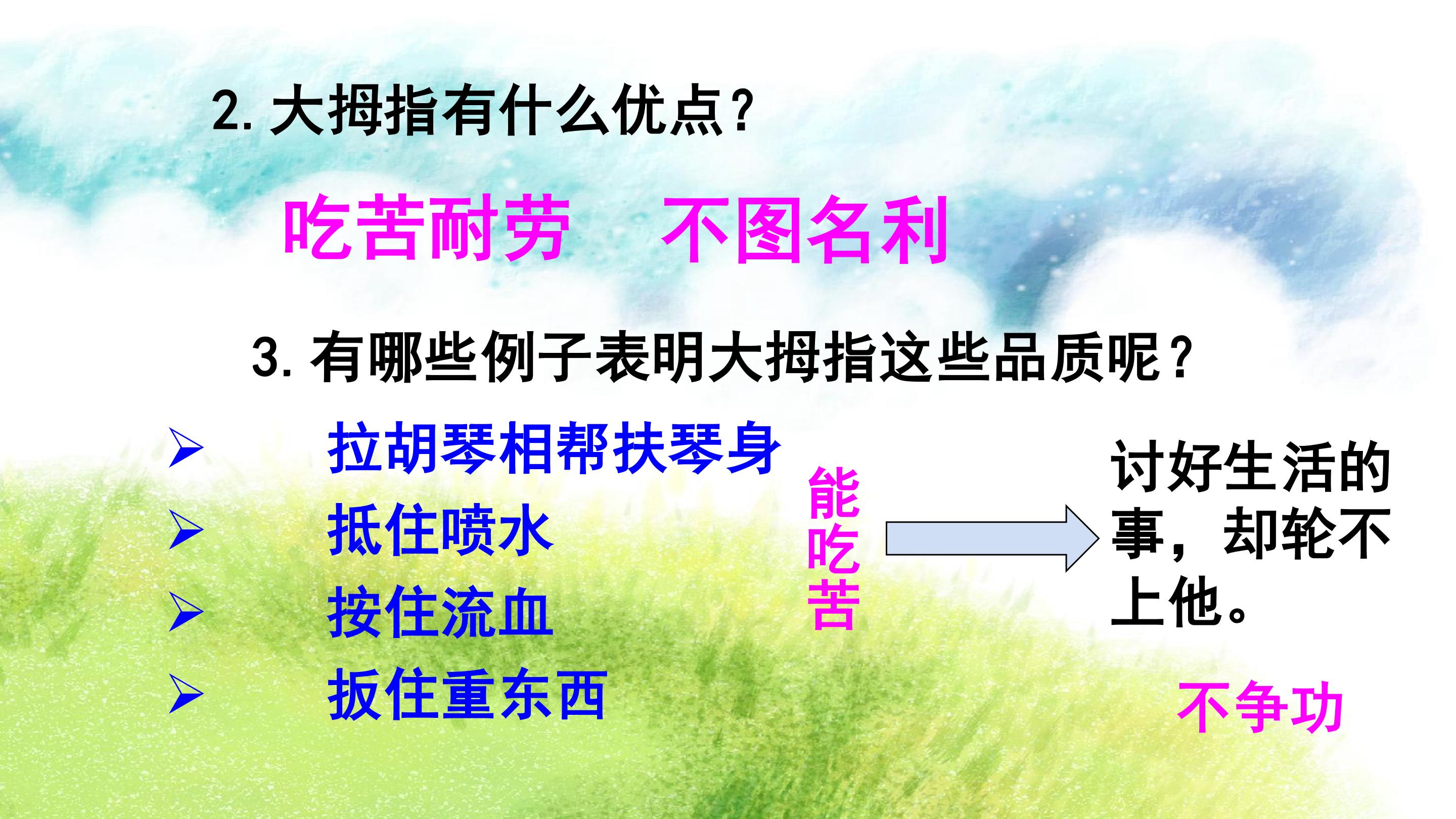 2. 大拇指有什么优点？

吃苦耐劳　不图名利

3. 有哪些例子表明大拇指这些品质呢？

➢ 拉胡琴相帮扶琴身
➢ 抵住喷水
➢ 按住流血
➢ 扳住重东西

能吃苦

讨好生活的事，却轮不上他。

不争功